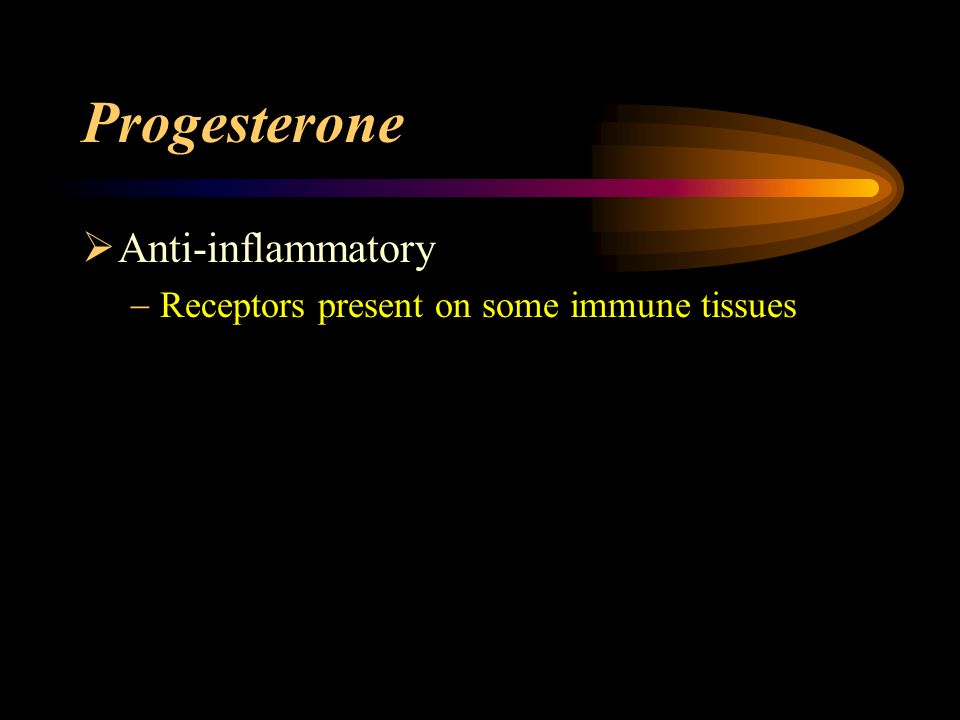 Progesterone

➢ Anti-inflammatory

– Receptors present on some immune tissues